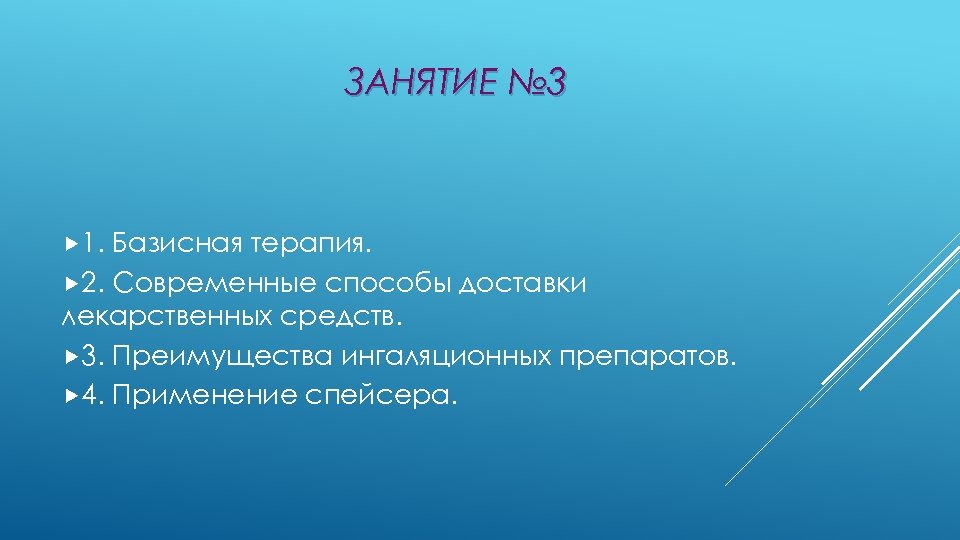 ЗАНЯТИЕ №3

1. Базисная терапия.

2. Современные способы доставки лекарственных средств.

3. Преимущества ингаляционных препаратов.

4. Применение спейсера.